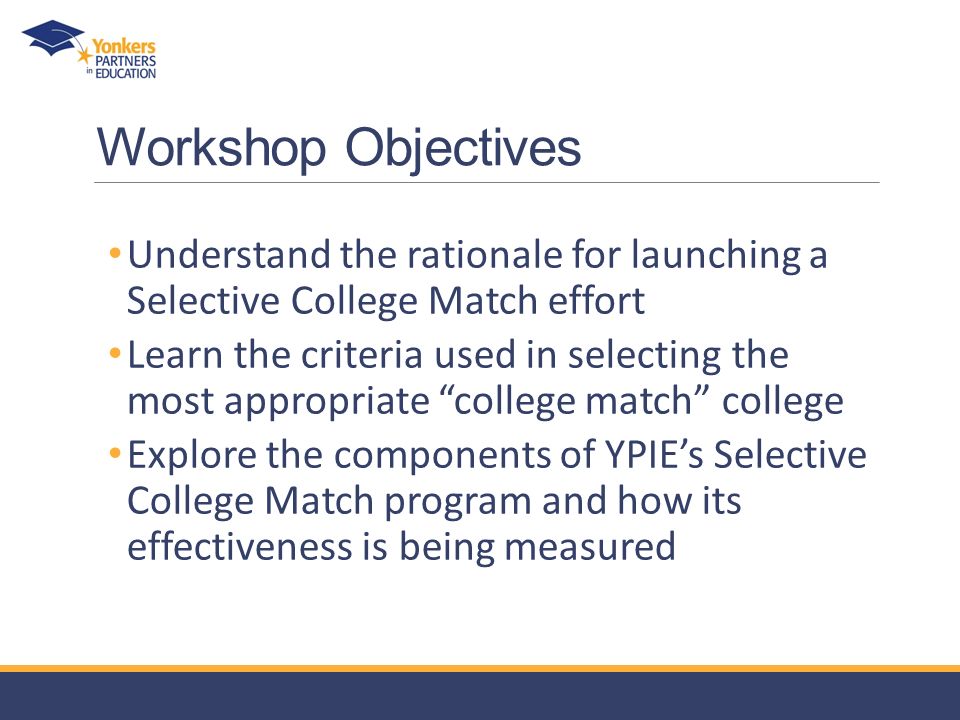 Yonkers PARTNERS in EDUCATION

Workshop Objectives

• Understand the rationale for launching a Selective College Match effort
• Learn the criteria used in selecting the most appropriate “college match” college
• Explore the components of YPIE’s Selective College Match program and how its effectiveness is being measured